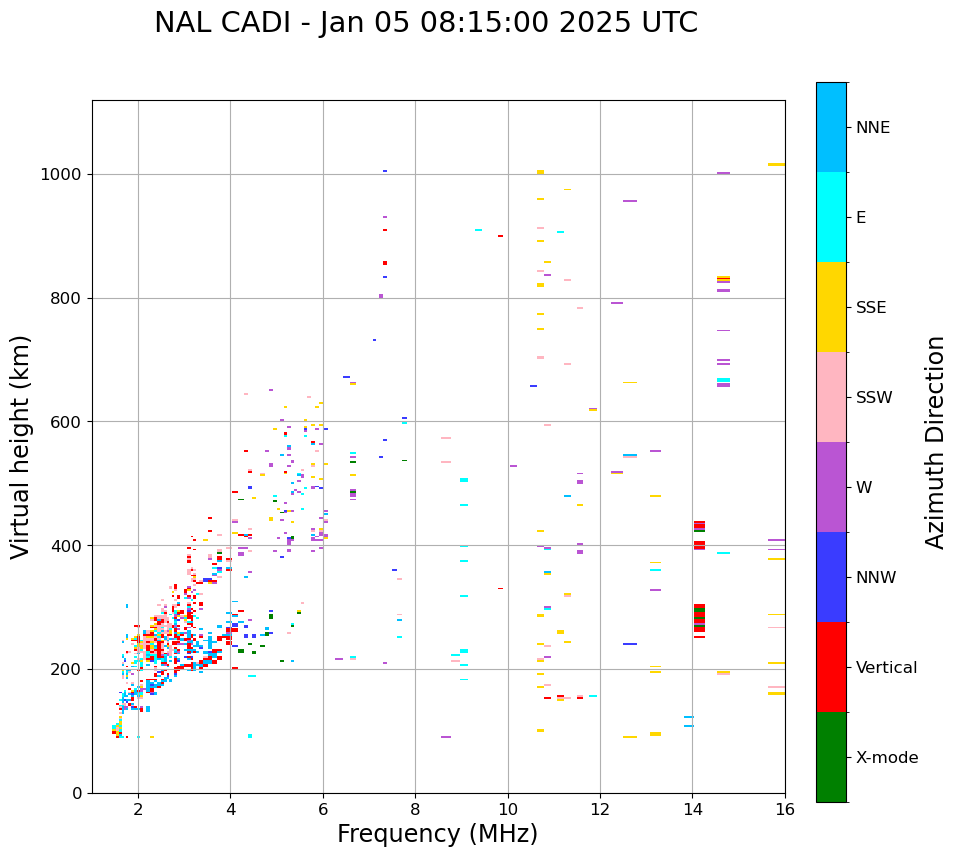 NAL CADI - Jan 05 08:15:00 2025 UTC

Virtual height (km)

1000
800
600
400
200
0

2
4
6
8
10
12
14
16

Frequency (MHz)

NNE
E
SSE
SSW
W
NNW
Vertical
X-mode

Azimuth Direction